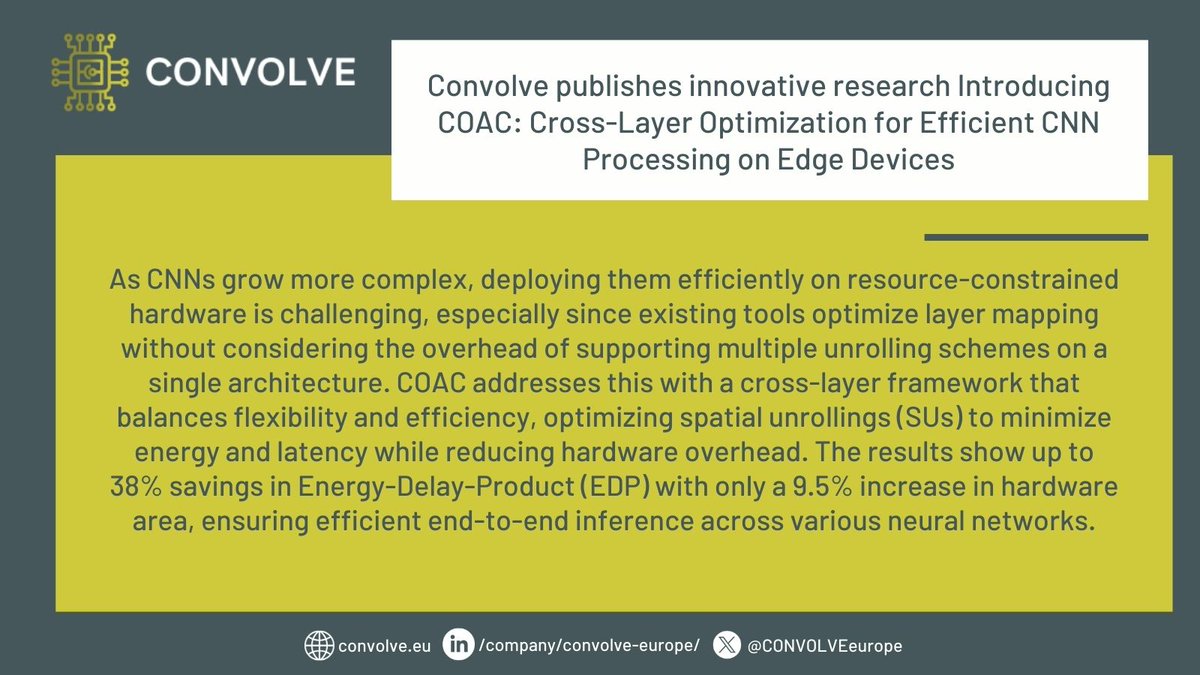 CONVOLVE

Convolve publishes innovative research Introducing COAC: Cross-Layer Optimization for Efficient CNN Processing on Edge Devices

As CNNs grow more complex, deploying them efficiently on resource-constrained hardware is challenging, especially since existing tools optimize layer mapping without considering the overhead of supporting multiple unrolling schemes on a single architecture. COAC addresses this with a cross-layer framework that balances flexibility and efficiency, optimizing spatial unrollings (SUs) to minimize energy and latency while reducing hardware overhead. The results show up to 38% savings in Energy-Delay-Product (EDP) with only a 9.5% increase in hardware area, ensuring efficient end-to-end inference across various neural networks.

convolve.eu /company/convolve-europe/ @CONVOLVEeurope